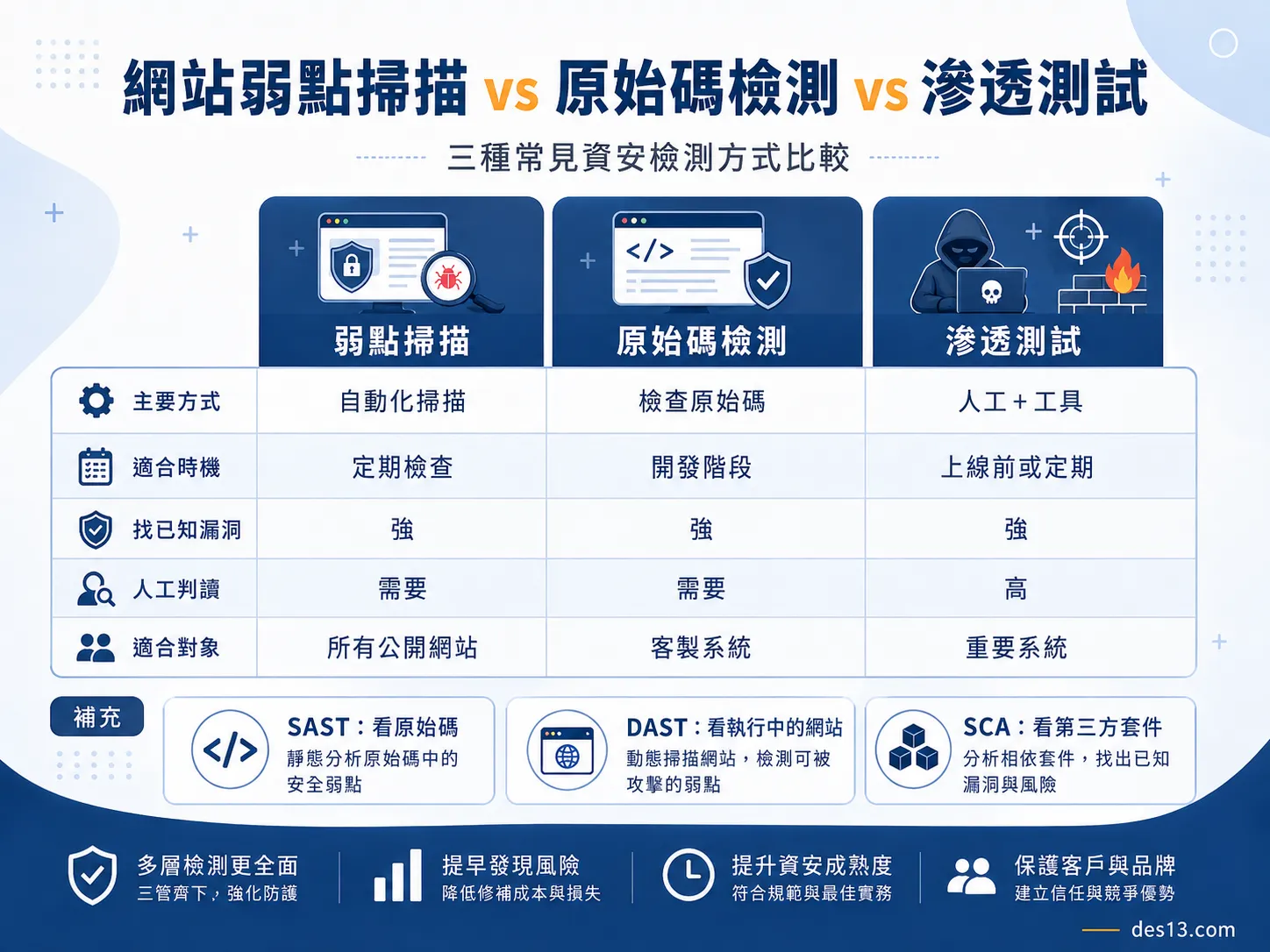 網站弱點掃描 vs 原始碼檢測 vs 滲透測試

三種常見資安檢測方式比較

| | 弱點掃描 | 原始碼檢測 | 滲透測試 |
|---|---|---|---|
| 主要方式 | 自動化掃描 | 檢查原始碼 | 人工 + 工具 |
| 適合時機 | 定期檢查 | 開發階段 | 上線前或定期 |
| 找已知漏洞 | 強 | 強 | 強 |
| 人工判讀 | 需要 | 需要 | 高 |
| 適合對象 | 所有公開網站 | 客製系統 | 重要系統 |

補充

</>

SAST：看原始碼
靜態分析原始碼中的安全弱點

DAST：看執行中的網站
動態掃描網站，檢測可被攻擊的弱點

SCA：看第三方套件
分析相依套件，找出已知漏洞與風險

多層檢測更全面
三管齊下，強化防護

提早發現風險
降低修補成本與損失

提升資安成熟度
符合規範與最佳實務

保護客戶與品牌
建立信任與競爭優勢

des13.com